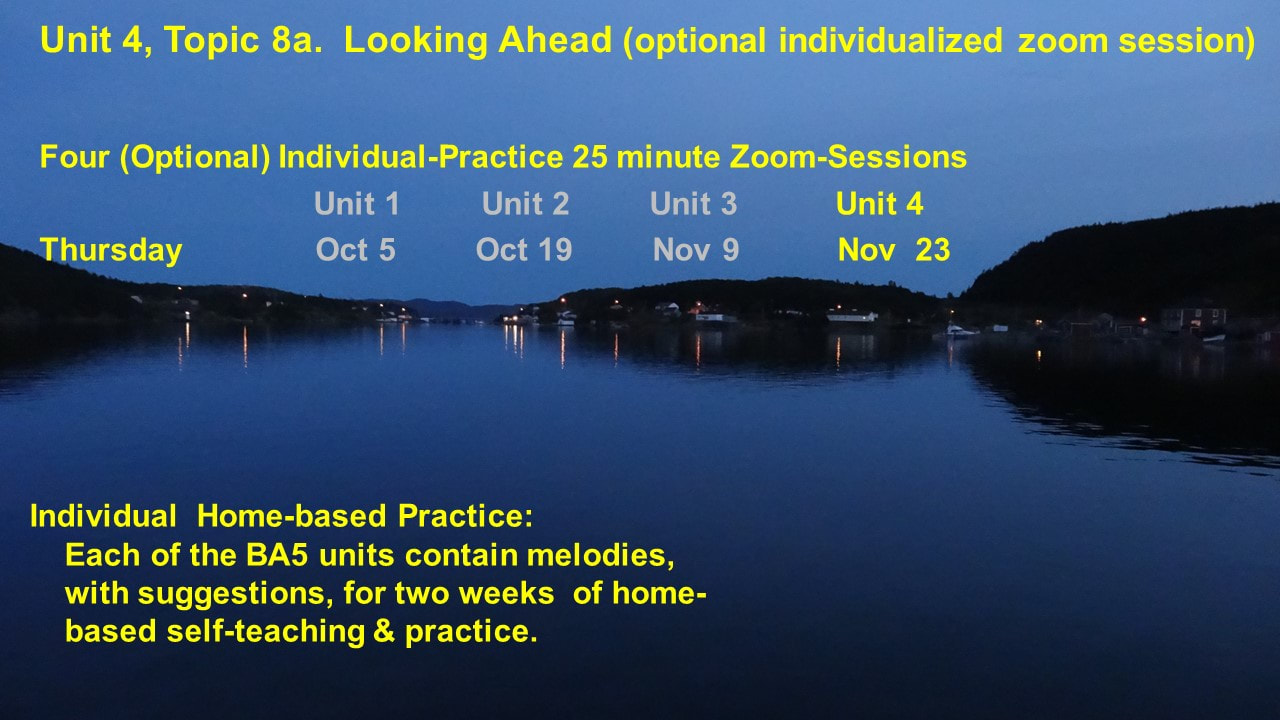 Unit 4, Topic 8a. Looking Ahead (optional individualized zoom session)

Four (Optional) Individual-Practice 25 minute Zoom-Sessions

| | Unit 1 | Unit 2 | Unit 3 | Unit 4 |
|---|---|---|---|---|
| Thursday | Oct 5 | Oct 19 | Nov 9 | Nov 23 |

Individual Home-based Practice:
Each of the BA5 units contain melodies, with suggestions, for two weeks of home-based self-teaching & practice.